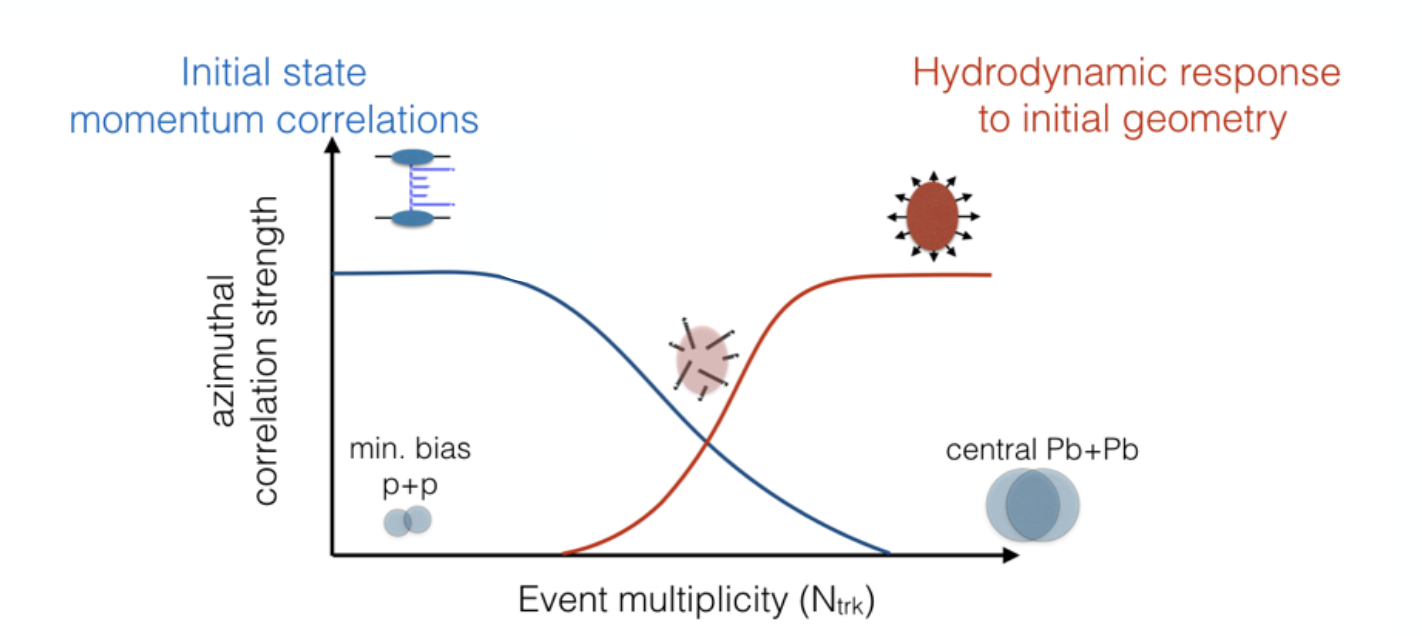 Initial state momentum correlations

Hydrodynamic response to initial geometry

azimuthal correlation strength

min. bias p+p

central Pb+Pb

Event multiplicity ($N_{trk}$)